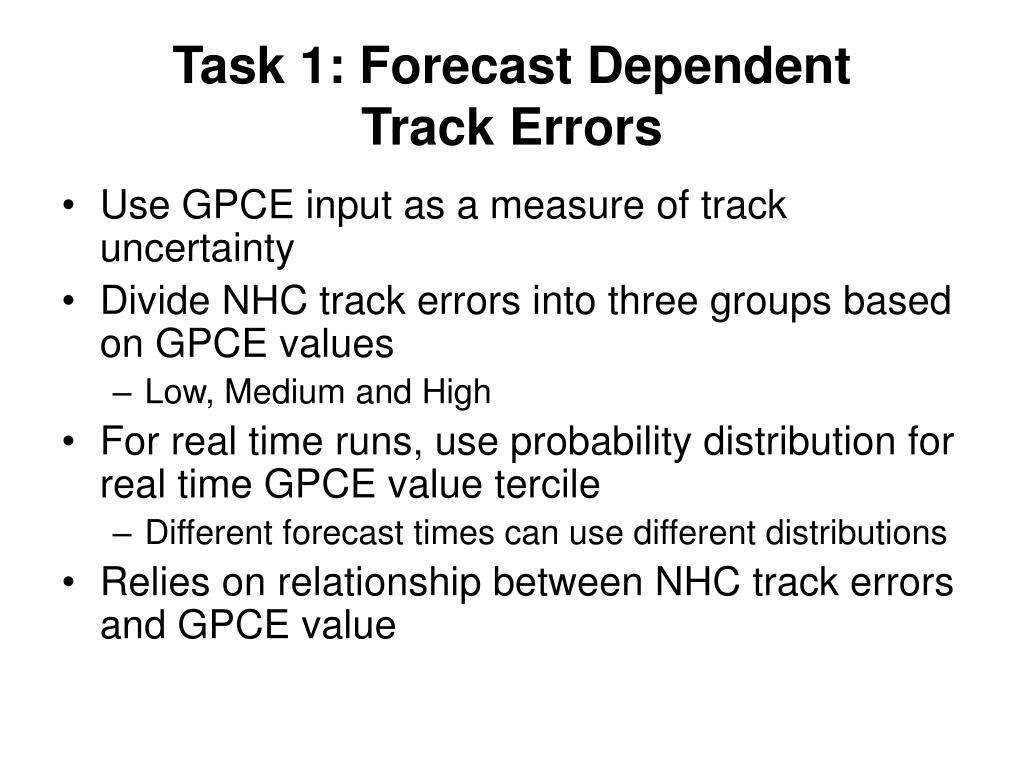 Task 1: Forecast Dependent Track Errors

• Use GPCE input as a measure of track uncertainty
• Divide NHC track errors into three groups based on GPCE values
– Low, Medium and High
• For real time runs, use probability distribution for real time GPCE value tercile
– Different forecast times can use different distributions
• Relies on relationship between NHC track errors and GPCE value